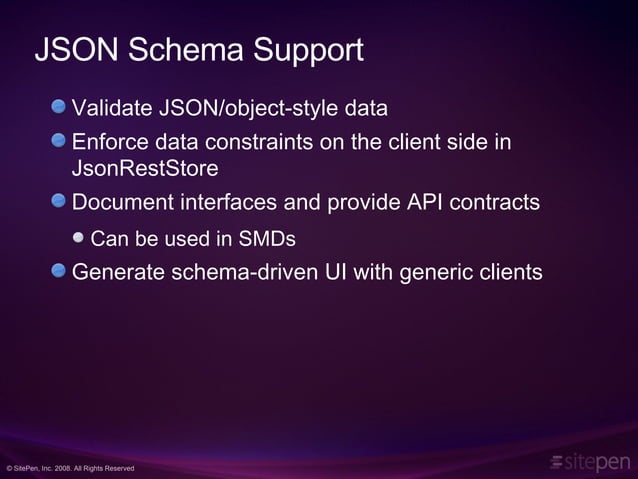 JSON Schema Support

Validate JSON/object-style data

Enforce data constraints on the client side in JsonRestStore

Document interfaces and provide API contracts

Can be used in SMDs

Generate schema-driven UI with generic clients

© SitePen, Inc. 2008. All Rights Reserved

sitepen